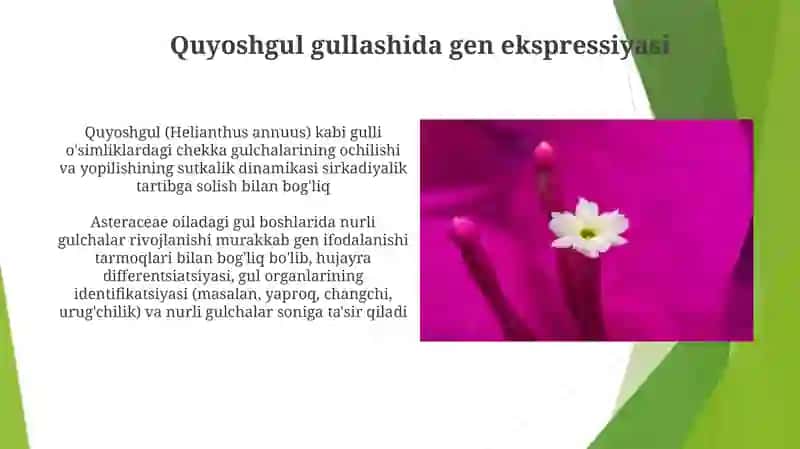 Quyoshgul gullashida gen ekspressiyasi

Quyoshgul (Helianthus annuus) kabi gulli o'simliklardagi chekka gulchalarining ochilishi va yopilishining sutkalik dinamikasi sirkadiyalik tartibga solish bilan bog'liq

Asteraceae oiladagi gul boshlarida nurli gulchalar rivojlanishi murakkab gen ifodalanishi tarmoqlari bilan bog'liq bo'lib, hujayra differentsiatsiyasi, gul organlarining identifikatsiyasi (masalan, yaproq, changchi, urug'chilik) va nurli gulchalar soniga ta'sir qiladi